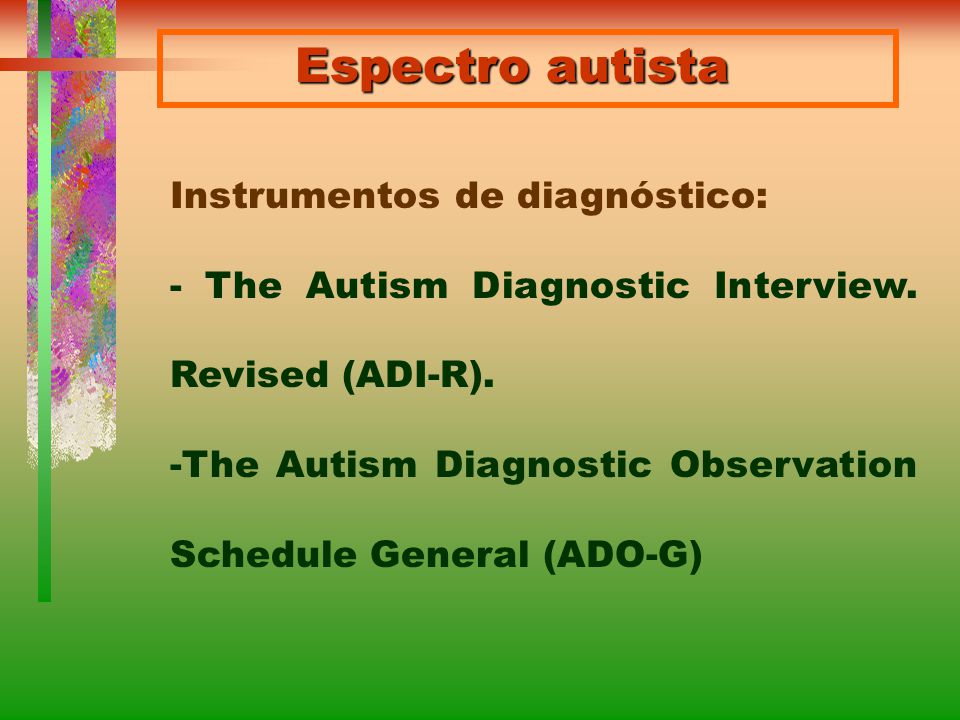 Espectro autista

Instrumentos de diagnóstico:

- The Autism Diagnostic Interview. Revised (ADI-R).

-The Autism Diagnostic Observation Schedule General (ADO-G)